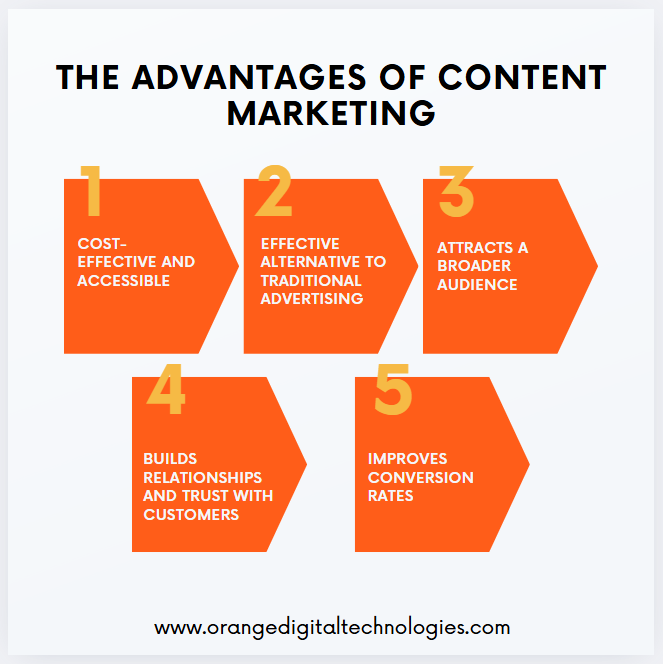 THE ADVANTAGES OF CONTENT MARKETING

1
COST-EFFECTIVE AND ACCESSIBLE

2
EFFECTIVE ALTERNATIVE TO TRADITIONAL ADVERTISING

3
ATTRACTS A BROADER AUDIENCE

4
BUILDS RELATIONSHIPS AND TRUST WITH CUSTOMERS

5
IMPROVES CONVERSION RATES

www.orangedigitaltechnologies.com